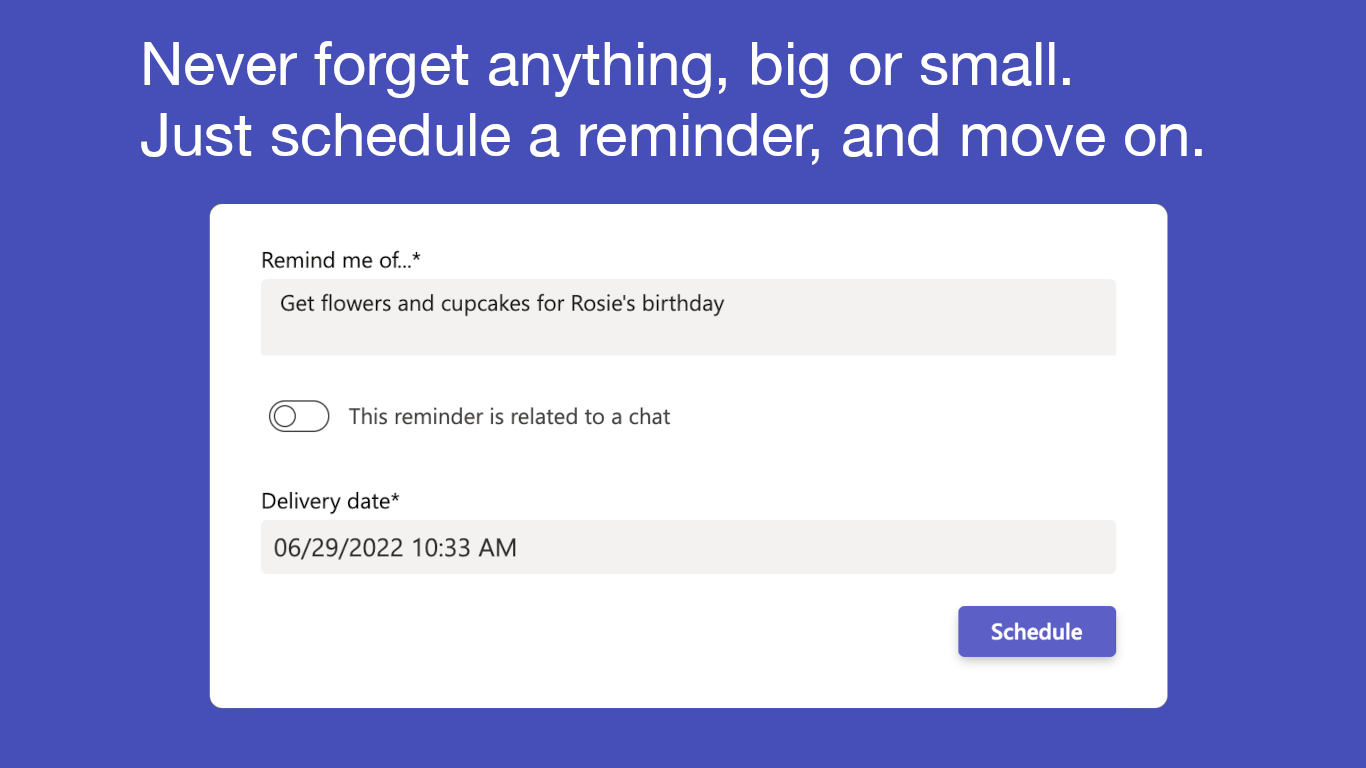 Never forget anything, big or small.
Just schedule a reminder, and move on.

Remind me of...*

Get flowers and cupcakes for Rosie's birthday

This reminder is related to a chat

Delivery date*

06/29/2022 10:33 AM

Schedule